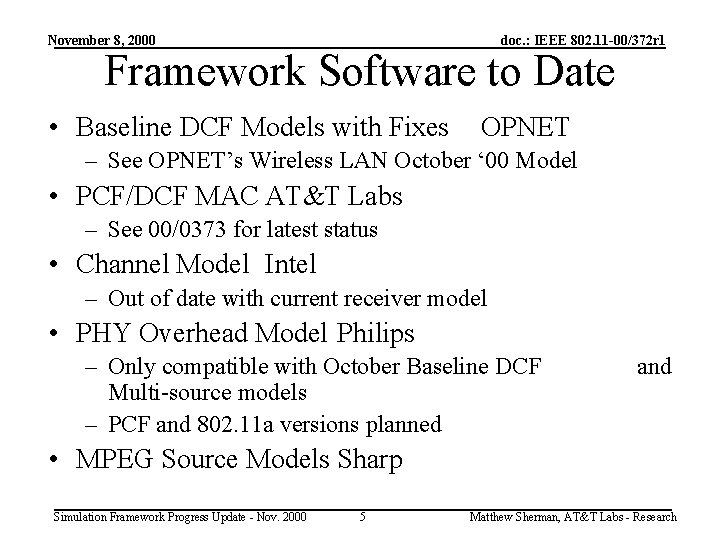 November 8, 2000

doc.: IEEE 802.11-00/372r1

Framework Software to Date

• Baseline DCF Models with Fixes OPNET
– See OPNET's Wireless LAN October '00 Model
• PCF/DCF MAC AT&T Labs
– See 00/0373 for latest status
• Channel Model Intel
– Out of date with current receiver model
• PHY Overhead Model Philips
– Only compatible with October Baseline DCF and Multi-source models
– PCF and 802.11a versions planned
• MPEG Source Models Sharp

Simulation Framework Progress Update - Nov. 2000

5

Matthew Sherman, AT&T Labs - Research